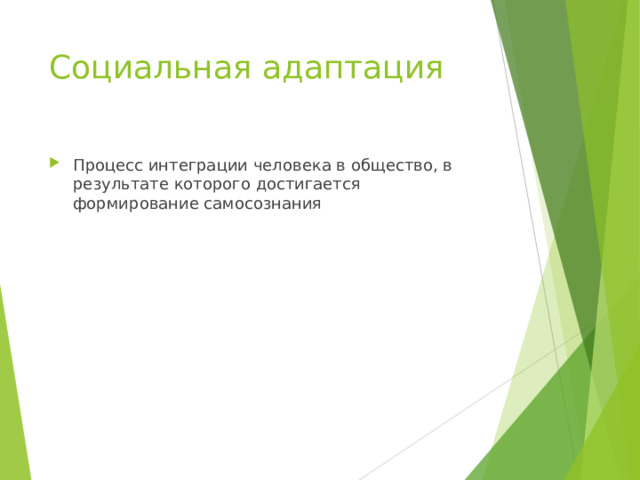 Социальная адаптация

Процесс интеграции человека в общество, в результате которого достигается формирование самосознания